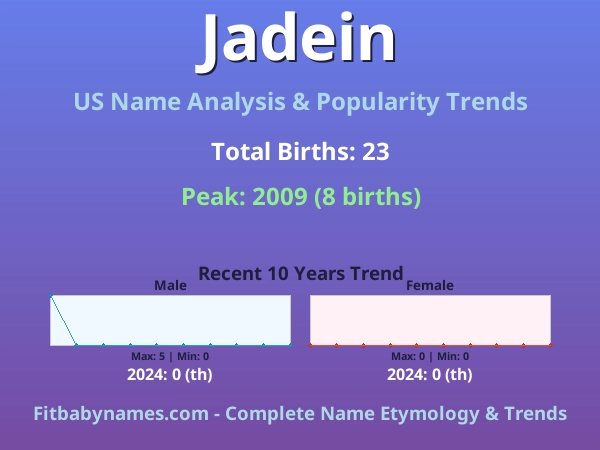 Jadein

US Name Analysis & Popularity Trends

Total Births: 23

Peak: 2009 (8 births)

Recent 10 Years Trend

Male

Max: 5 | Min: 0

2024: 0 (th)

Female

Max: 0 | Min: 0

2024: 0 (th)

Fitbabynames.com - Complete Name Etymology & Trends